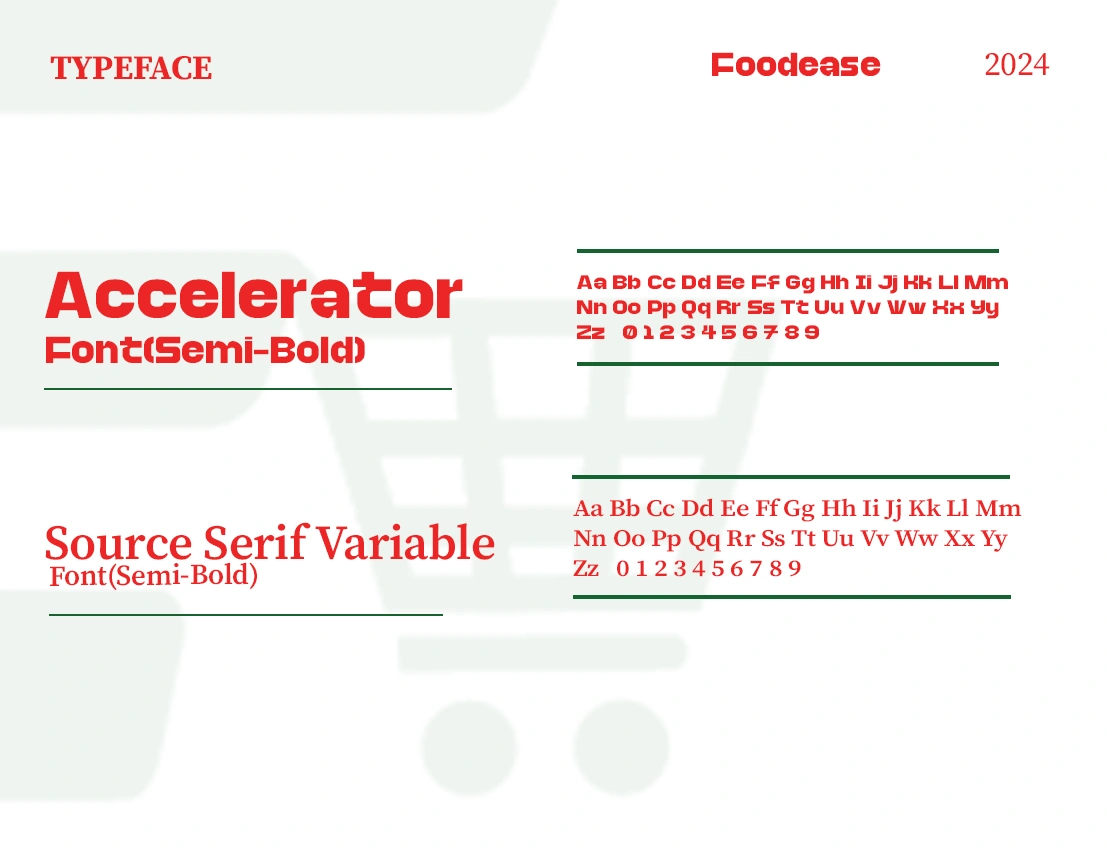 TYPEFACE

Foodease

2024

Accelerator
Font(Semi-Bold)

Aa Bb Cc Dd Ee Ff Gg Hh Ii Jj Kk Ll Mm Nn Oo Pp Qq Rr Ss Tt Uu Vv Ww Xx Yy Zz 0 1 2 3 4 5 6 7 8 9

Source Serif Variable
Font(Semi-Bold)

Aa Bb Cc Dd Ee Ff Gg Hh Ii Jj Kk Ll Mm Nn Oo Pp Qq Rr Ss Tt Uu Vv Ww Xx Yy Zz 0 1 2 3 4 5 6 7 8 9